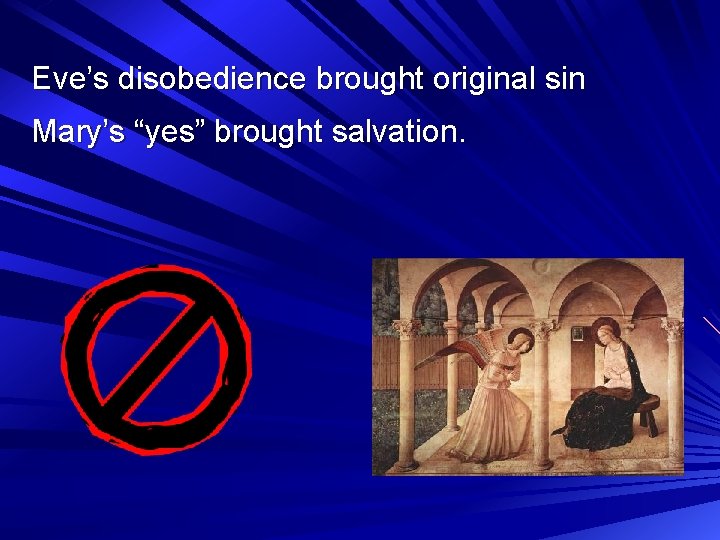 Eve’s disobedience brought original sin

Mary’s “yes” brought salvation.